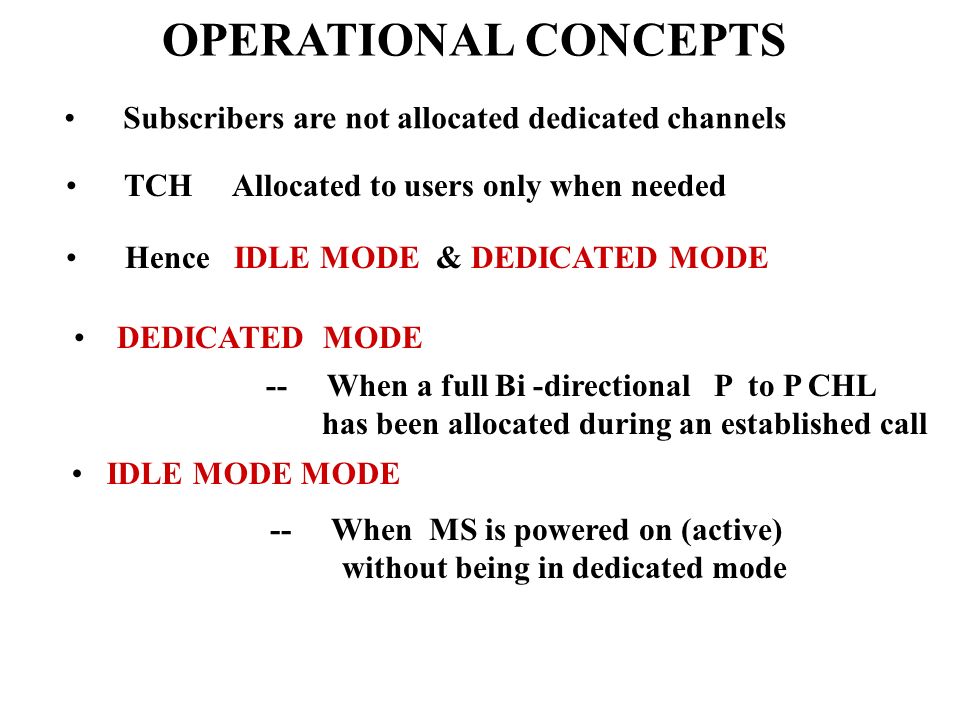 OPERATIONAL CONCEPTS

• Subscribers are not allocated dedicated channels

• TCH Allocated to users only when needed

• Hence IDLE MODE & DEDICATED MODE

• DEDICATED MODE

-- When a full Bi -directional P to P CHL has been allocated during an established call

• IDLE MODE MODE

-- When MS is powered on (active) without being in dedicated mode